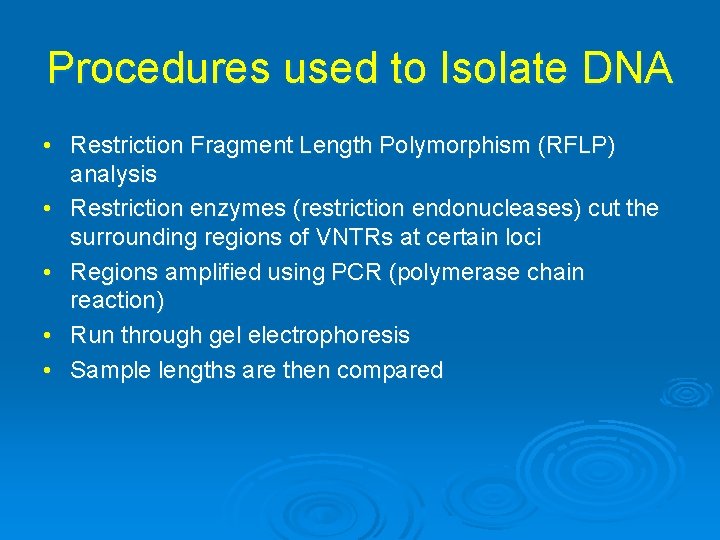 Procedures used to Isolate DNA

• Restriction Fragment Length Polymorphism (RFLP) analysis
• Restriction enzymes (restriction endonucleases) cut the surrounding regions of VNTRs at certain loci
• Regions amplified using PCR (polymerase chain reaction)
• Run through gel electrophoresis
• Sample lengths are then compared